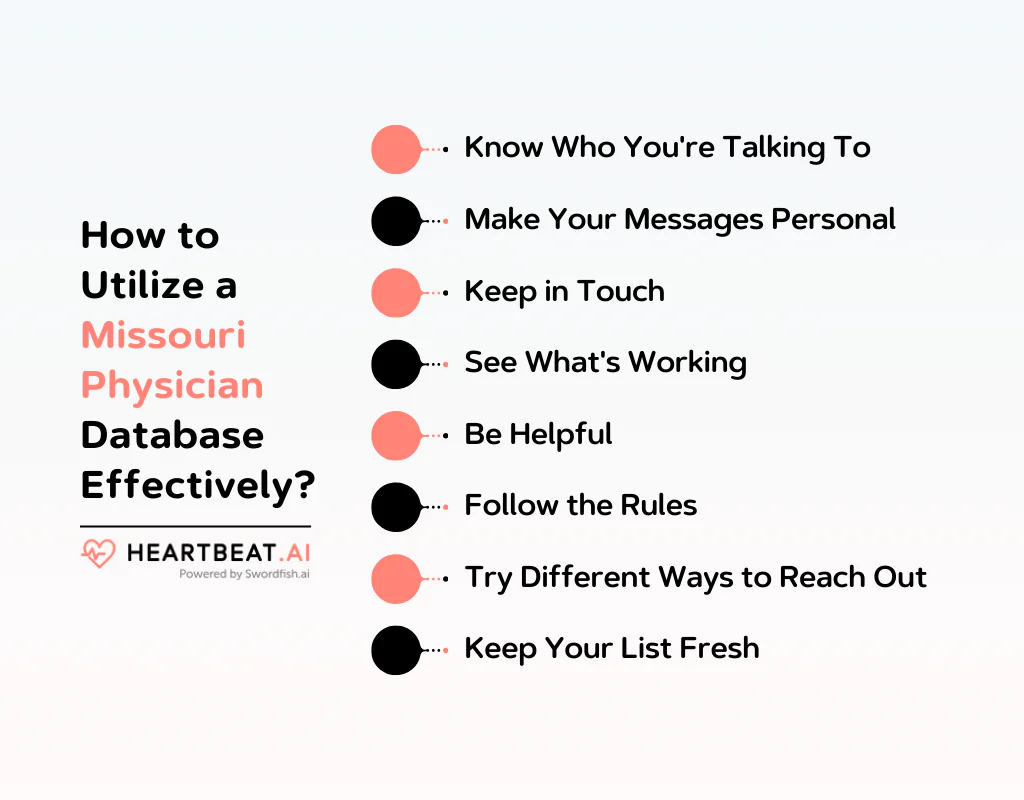 How to Utilize a Missouri Physician Database Effectively?

HEARTBEAT.AI
Powered by Swordfish.ai

Know Who You're Talking To

Make Your Messages Personal

Keep in Touch

See What's Working

Be Helpful

Follow the Rules

Try Different Ways to Reach Out

Keep Your List Fresh